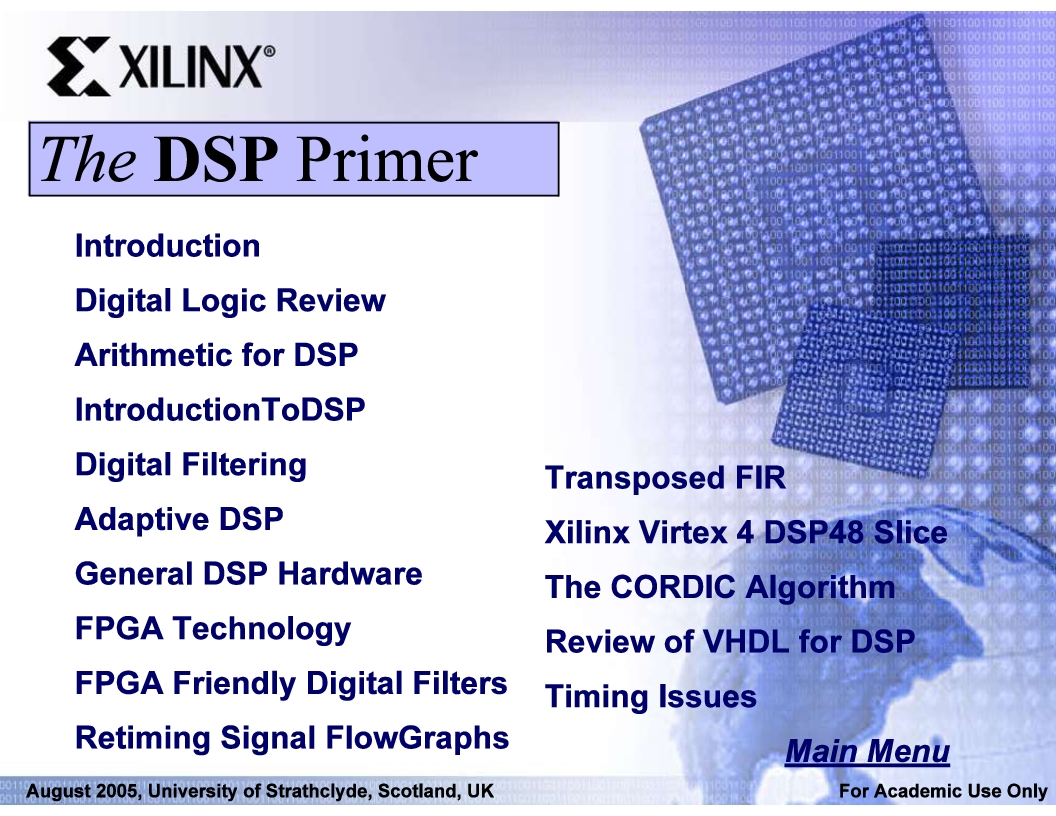 XILINX®

The DSP Primer

Introduction

Digital Logic Review

Arithmetic for DSP

IntroductionToDSP

Digital Filtering

Adaptive DSP

General DSP Hardware

FPGA Technology

FPGA Friendly Digital Filters

Retiming Signal FlowGraphs

Transposed FIR

Xilinx Virtex 4 DSP48 Slice

The CORDIC Algorithm

Review of VHDL for DSP

Timing Issues

Main Menu

August 2005, University of Strathclyde, Scotland, UK

For Academic Use Only